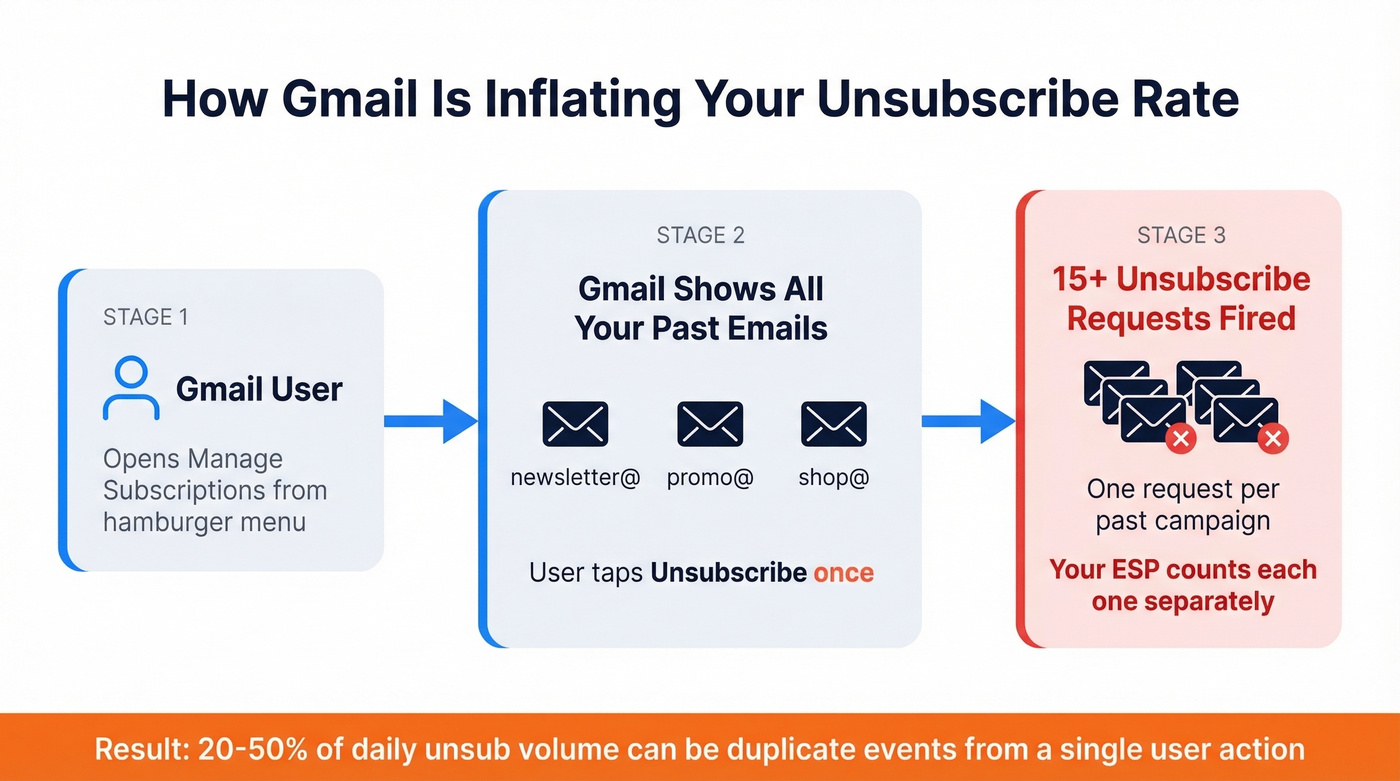 How Gmail Is Inflating Your Unsubscribe Rate

STAGE 1

Gmail User

Opens Manage Subscriptions from hamburger menu

STAGE 2

Gmail Shows All Your Past Emails

newsletter@

promo@

shop@

User taps Unsubscribe once

STAGE 3

15+ Unsubscribe Requests Fired

One request per past campaign

Your ESP counts each one separately

Result: 20-50% of daily unsub volume can be duplicate events from a single user action